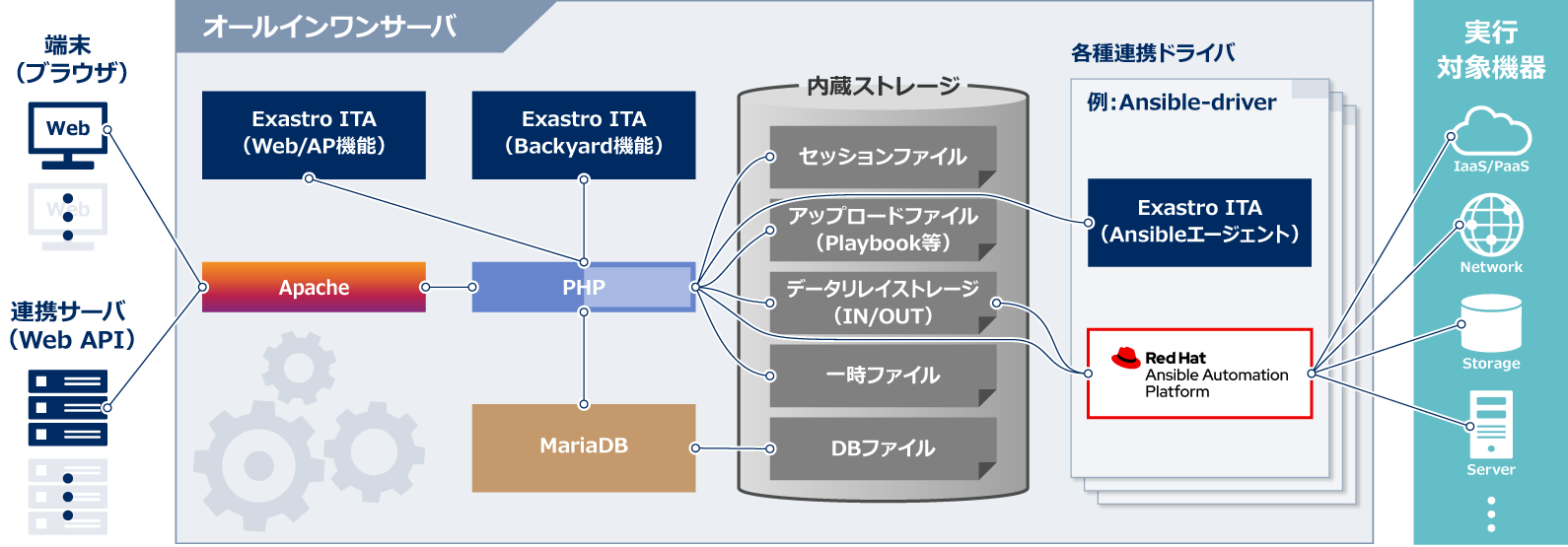 端末
(ブラウザ)

Web

Web

連携サーバ
(Web API)

オールインワンサーバ

Exastro ITA
(Web/AP機能)

Exastro ITA
(Backyard機能)

Apache

PHP

MariaDB

内蔵ストレージ

セッションファイル

アップロードファイル
(Playbook等)

データリレイストレージ
(IN/OUT)

一時ファイル

DBファイル

各種連携ドライバ

例:Ansible-driver

Exastro ITA
(Ansibleエージェント)

Red Hat
Ansible Automation
Platform

実行
対象機器

IaaS/PaaS

Network

Storage

Server